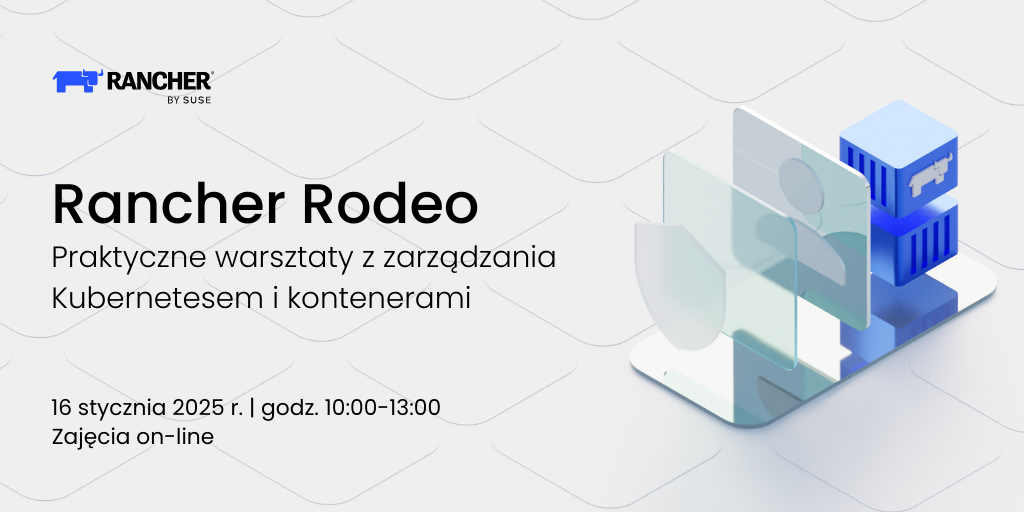 RANCHER®
BY SUSE

Rancher Rodeo
Praktyczne warsztaty z zarządzania Kubernetesem i kontenerami

16 stycznia 2025 r. | godz. 10:00-13:00
Zajęcia on-line